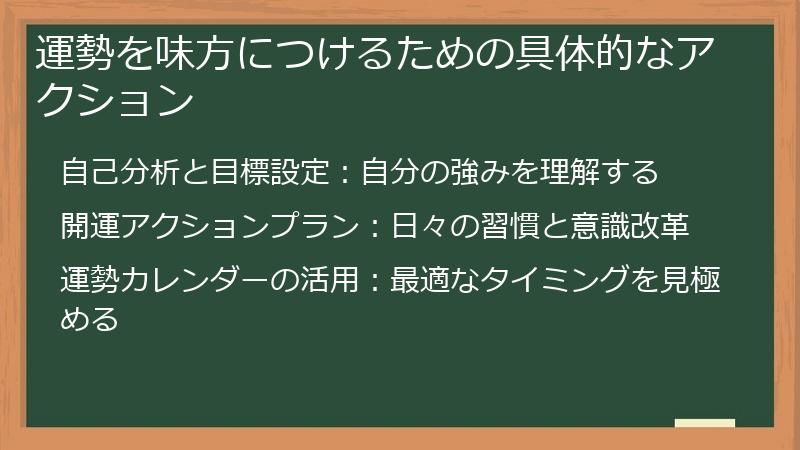 運勢を味方につけるための具体的なアクション

自己分析と目標設定：自分の強みを理解する

開運アクションプラン：日々の習慣と意識改革

運勢カレンダーの活用：最適なタイミングを見極める